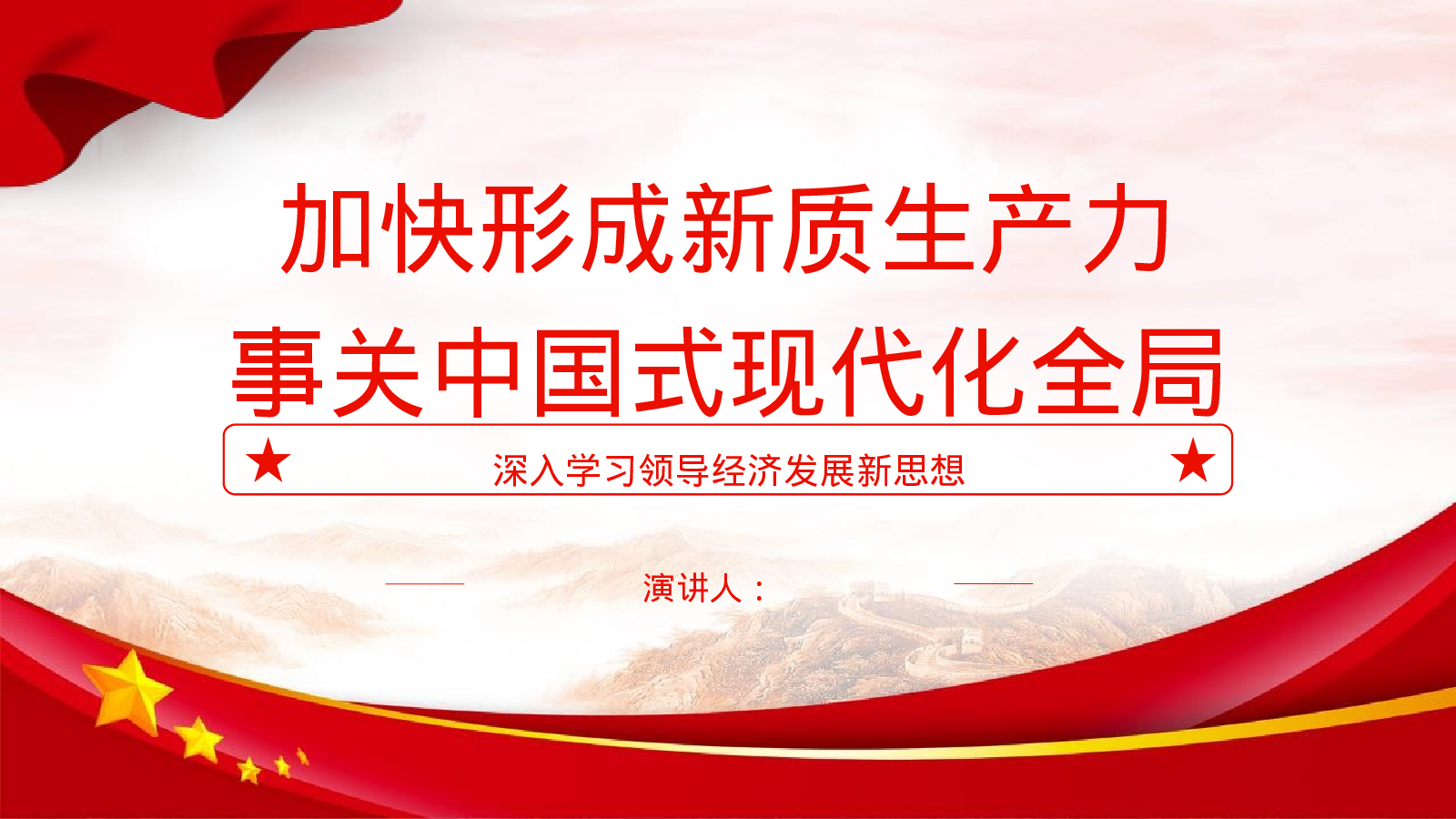 加快形成新质生产力
事关中国式现代化全局

深入学习领导经济发展新思想

演讲人：